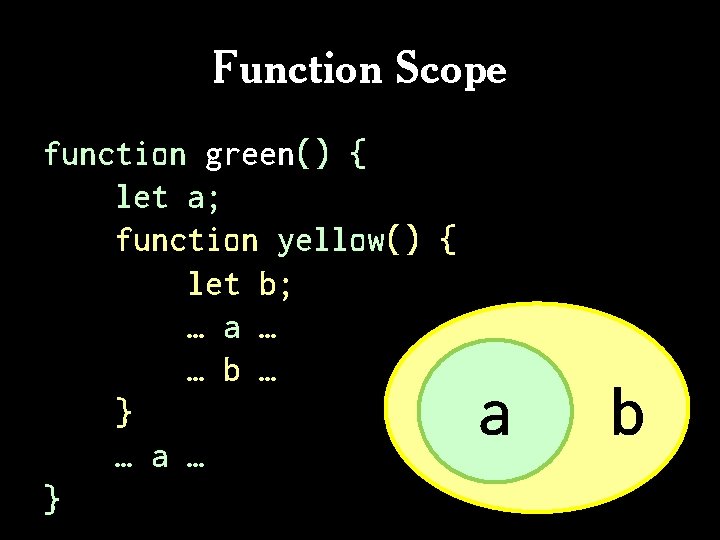 Function Scope

function green() {
    let a;
    function yellow() {
        let b;
        … a …
        … b …
    }
    … a …
}

a

b